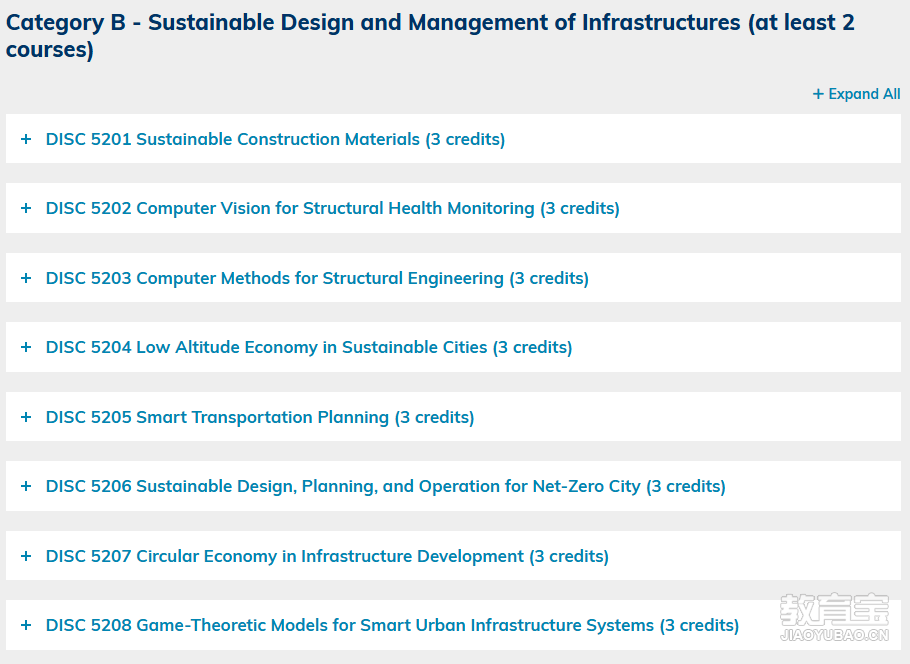 Category B - Sustainable Design and Management of Infrastructures (at least 2 courses)

+ Expand All

+ DISC 5201 Sustainable Construction Materials (3 credits)

+ DISC 5202 Computer Vision for Structural Health Monitoring (3 credits)

+ DISC 5203 Computer Methods for Structural Engineering (3 credits)

+ DISC 5204 Low Altitude Economy in Sustainable Cities (3 credits)

+ DISC 5205 Smart Transportation Planning (3 credits)

+ DISC 5206 Sustainable Design, Planning, and Operation for Net-Zero City (3 credits)

+ DISC 5207 Circular Economy in Infrastructure Development (3 credits)

+ DISC 5208 Game-Theoretic Models for Smart Urban Infrastructure Systems (3 credits)

教育宝
JIAOYUBAO.CN